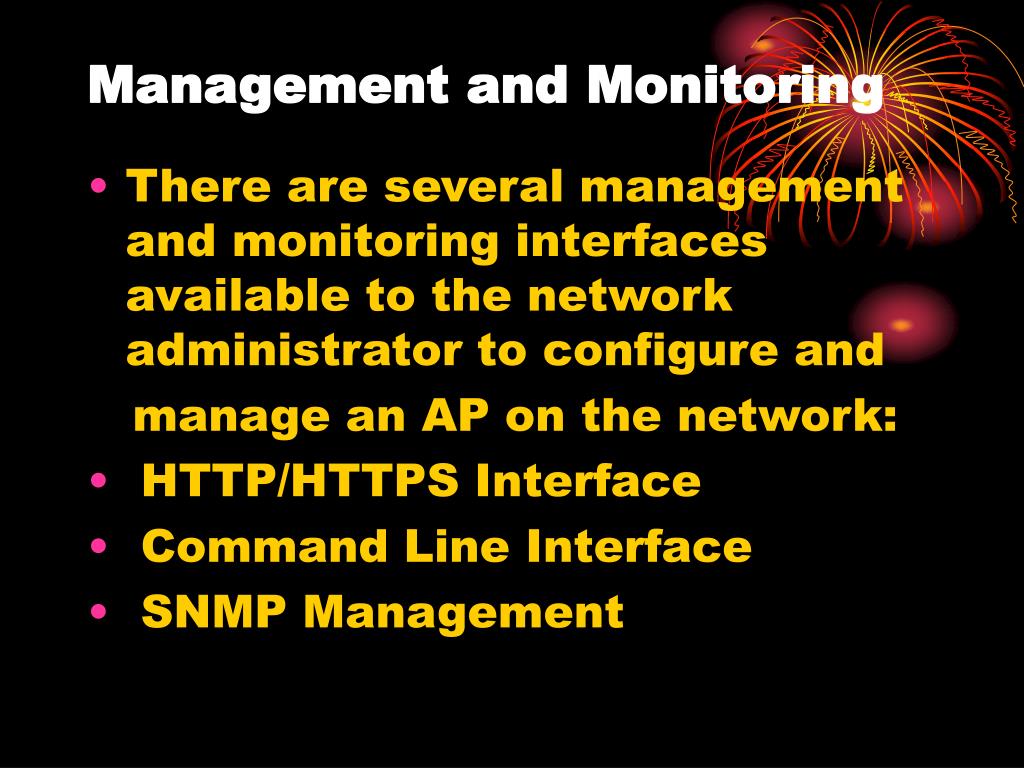 Management and Monitoring

• There are several management and monitoring interfaces available to the network administrator to configure and manage an AP on the network:
• HTTP/HTTPS Interface
• Command Line Interface
• SNMP Management